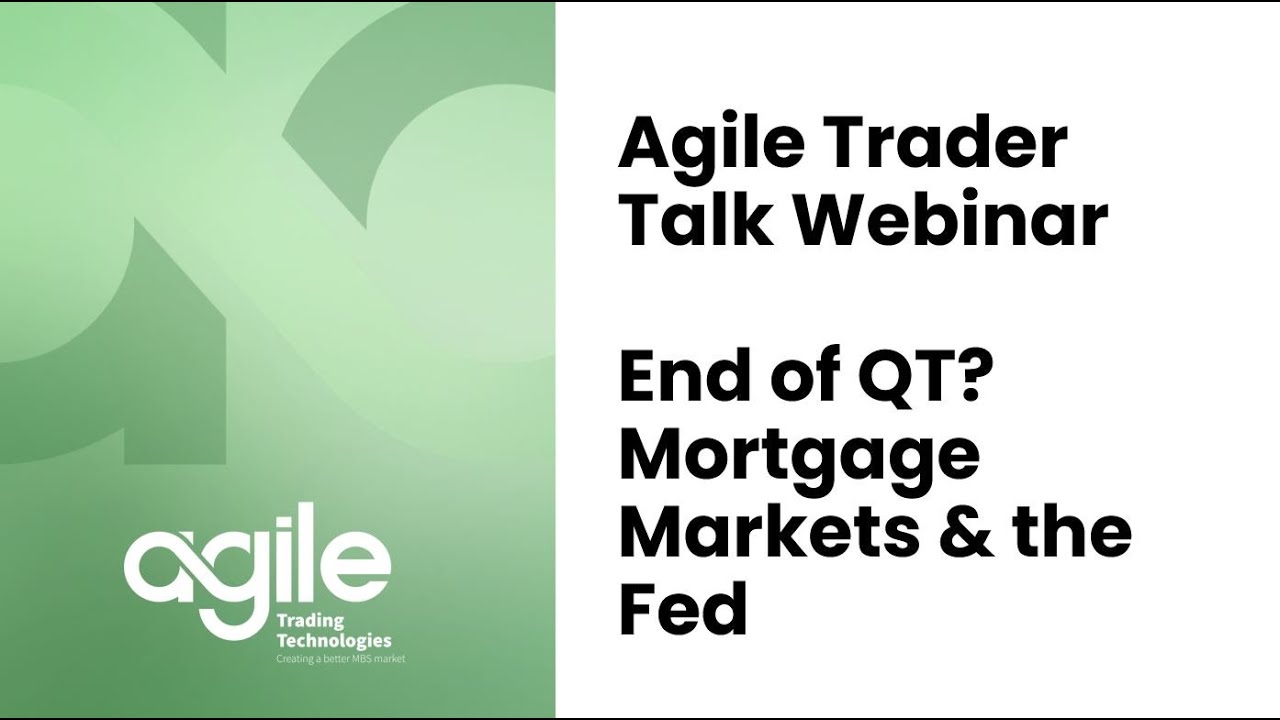 agile
Trading Technologies
Creating a better MBS market

Agile Trader Talk Webinar

End of QT? Mortgage Markets & the Fed